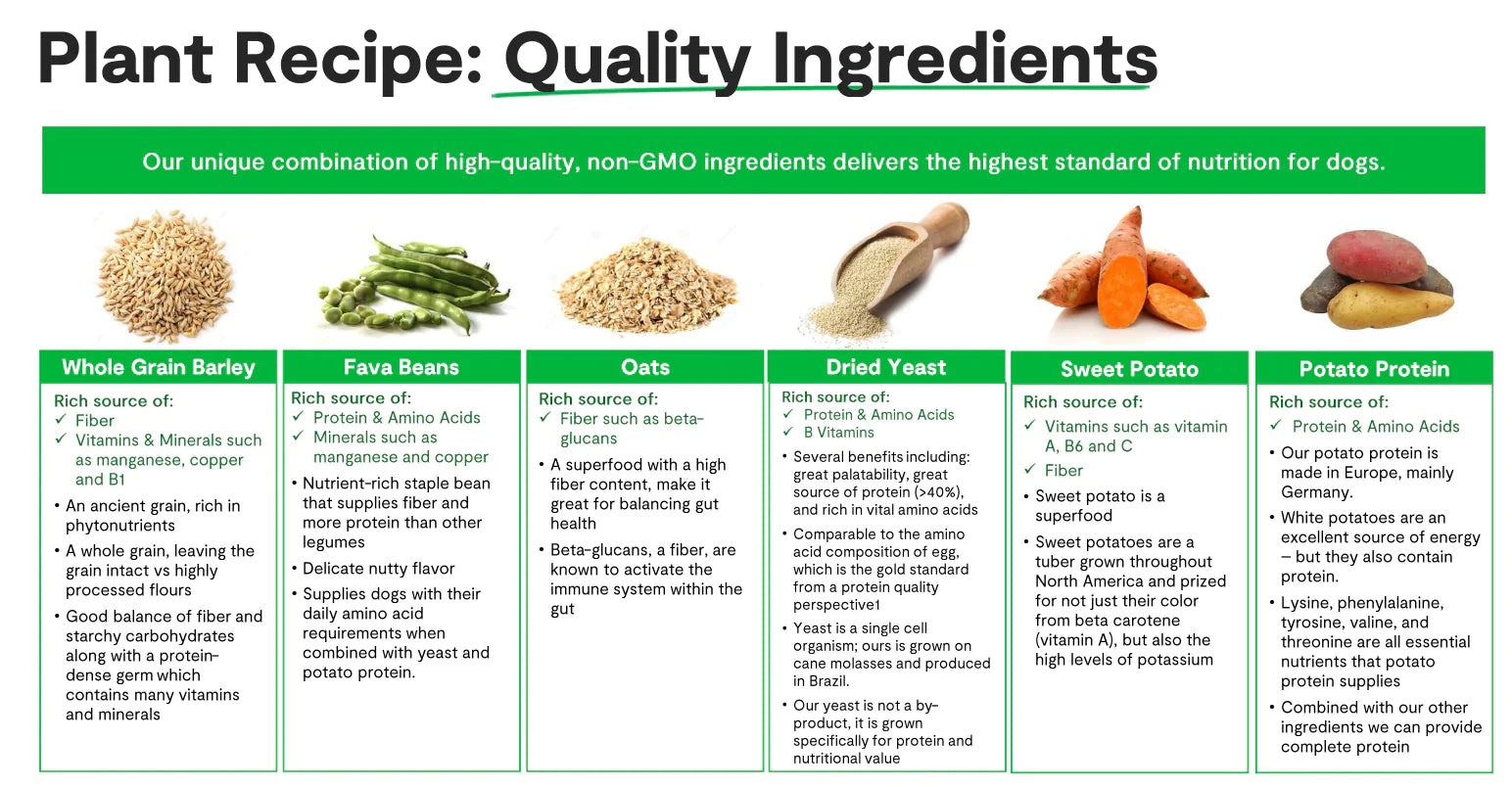 Plant Recipe: Quality Ingredients

Our unique combination of high-quality, non-GMO ingredients delivers the highest standard of nutrition for dogs.

Whole Grain Barley

Rich source of:
✓ Fiber
✓ Vitamins & Minerals such as manganese, copper and B1

• An ancient grain, rich in phytonutrients
• A whole grain, leaving the grain intact vs highly processed flours
• Good balance of fiber and starchy carbohydrates along with a protein-dense germ which contains many vitamins and minerals

Fava Beans

Rich source of:
✓ Protein & Amino Acids
✓ Minerals such as manganese and copper

• Nutrient-rich staple bean that supplies fiber and more protein than other legumes
• Delicate nutty flavor
• Supplies dogs with their daily amino acid requirements when combined with yeast and potato protein.

Oats

Rich source of:
✓ Fiber such as beta-glucans

• A superfood with a high fiber content, make it great for balancing gut health
• Beta-glucans, a fiber, are known to activate the immune system within the gut

Dried Yeast

Rich source of:
✓ Protein & Amino Acids
✓ B Vitamins

• Several benefits including: great palatability, great source of protein (>40%), and rich in vital amino acids
• Comparable to the amino acid composition of egg, which is the gold standard from a protein quality perspective1
• Yeast is a single cell organism; ours is grown on cane molasses and produced in Brazil.
• Our yeast is not a by-product, it is grown specifically for protein and nutritional value

Sweet Potato

Rich source of:
✓ Vitamins such as vitamin A, B6 and C
✓ Fiber

• Sweet potato is a superfood
• Sweet potatoes are a tuber grown throughout North America and prized for not just their color from beta carotene (vitamin A), but also the high levels of potassium

Potato Protein

Rich source of:
✓ Protein & Amino Acids

• Our potato protein is made in Europe, mainly Germany.
• White potatoes are an excellent source of energy – but they also contain protein.
• Lysine, phenylalanine, tyrosine, valine, and threonine are all essential nutrients that potato protein supplies
• Combined with our other ingredients we can provide complete protein